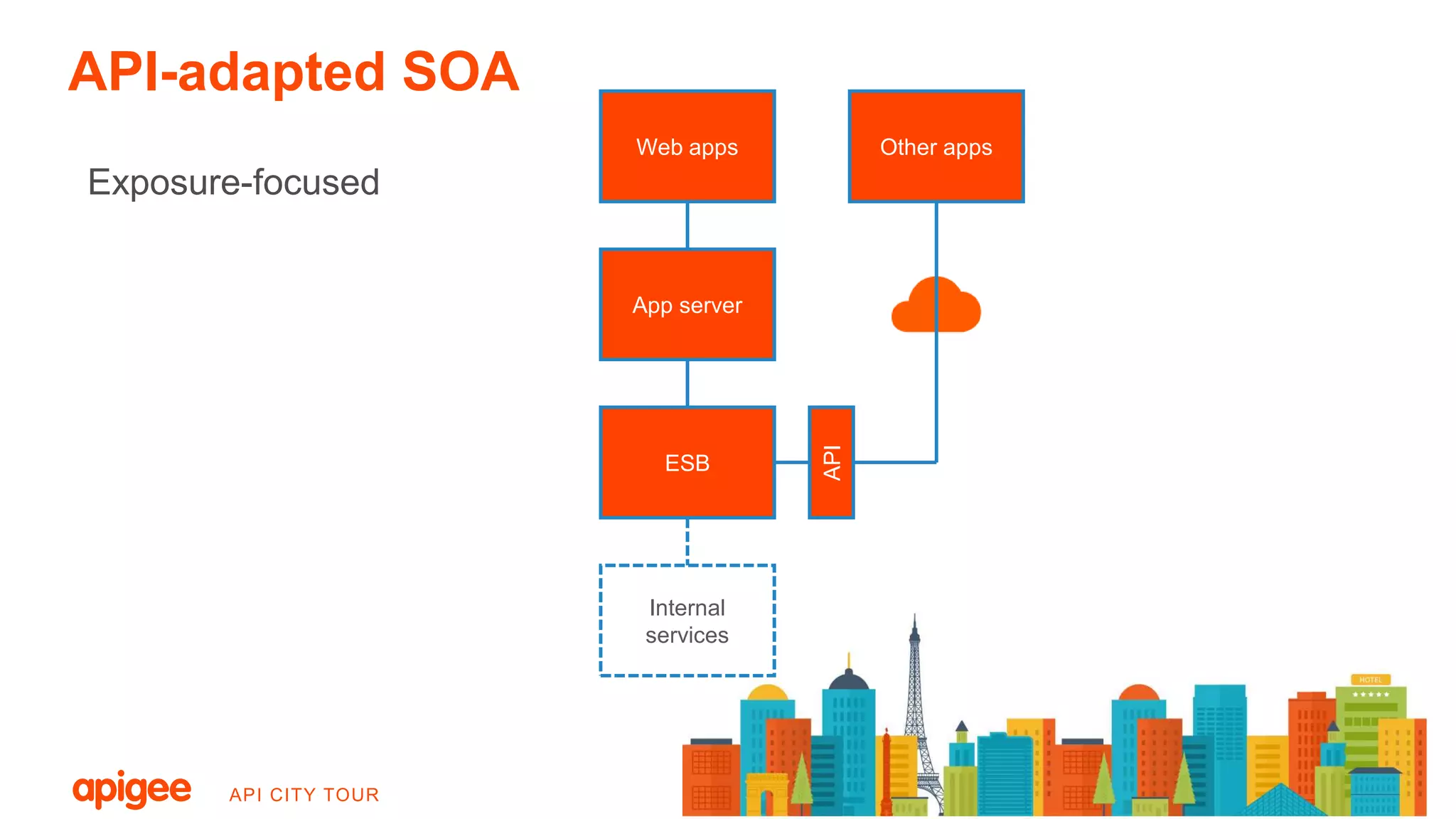 API-adapted SOA

Exposure-focused

Web apps

Other apps

App server

ESB

API

Internal services

HOTEL

apigee API CITY TOUR